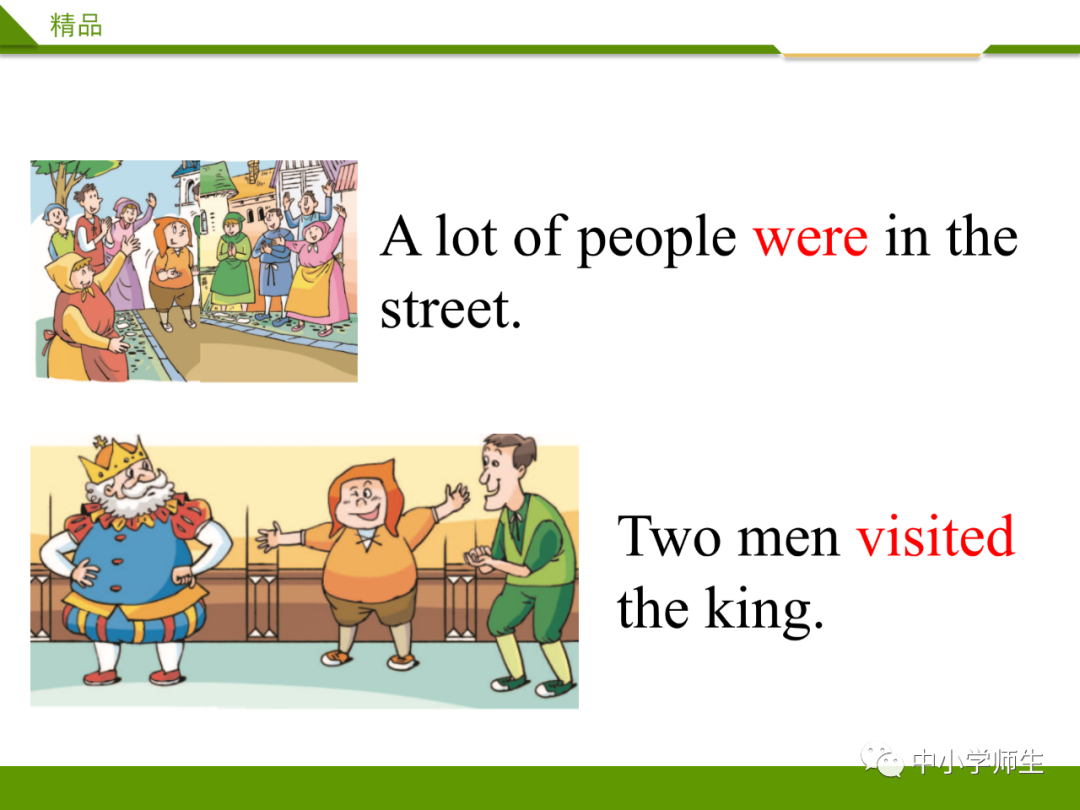 精品

A lot of people were in the street.

Two men visited the king.

中小学师生